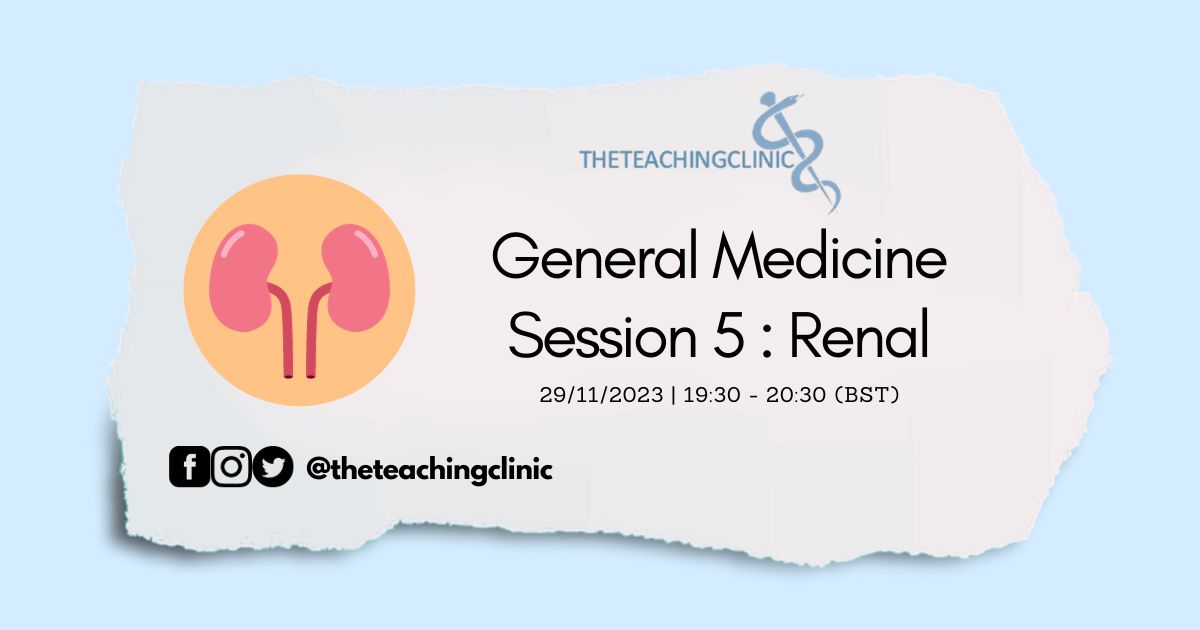 THETEACHINGCLINIC

General Medicine
Session 5 : Renal

29/11/2023 | 19:30 - 20:30 (BST)

@theteachingclinic